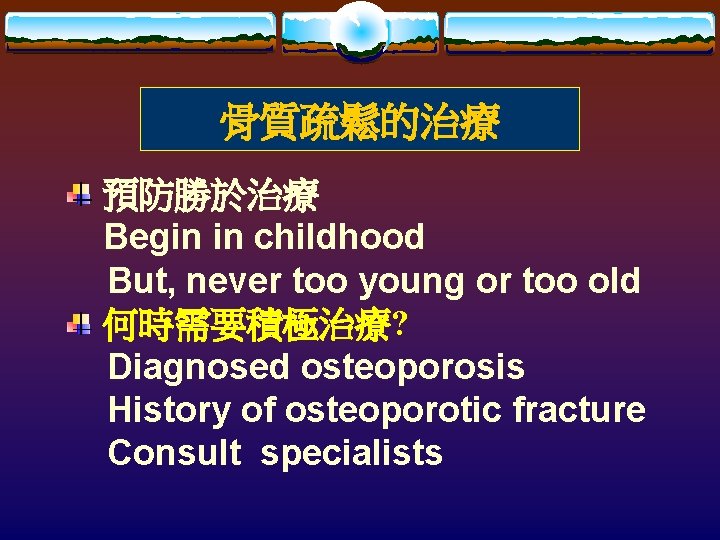 骨質疏鬆的治療

預防勝於治療
Begin in childhood
But, never too young or too old

何時需要積極治療?
Diagnosed osteoporosis
History of osteoporotic fracture
Consult specialists